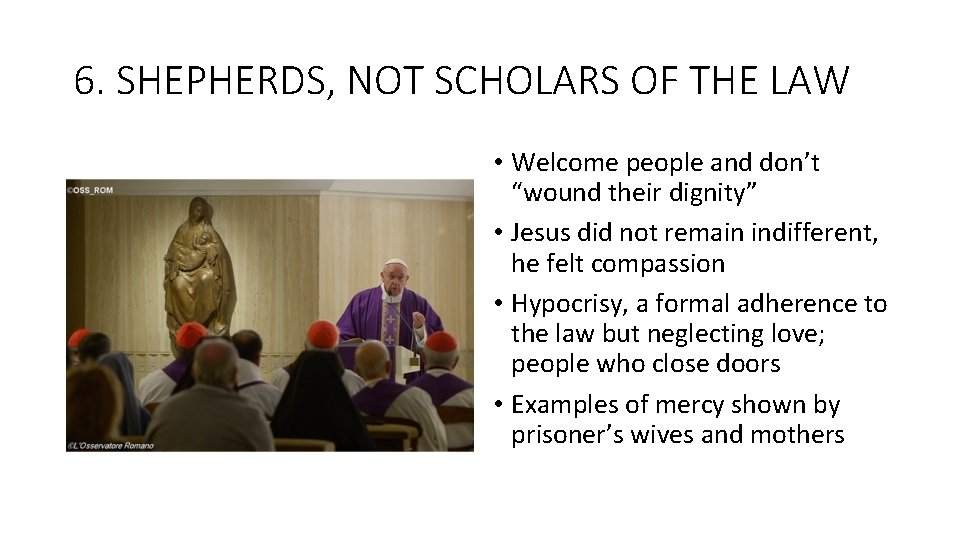 6. SHEPHERDS, NOT SCHOLARS OF THE LAW

©OSS_ROM

©L'Osservatore Romano

• Welcome people and don't "wound their dignity"
• Jesus did not remain indifferent, he felt compassion
• Hypocrisy, a formal adherence to the law but neglecting love; people who close doors
• Examples of mercy shown by prisoner's wives and mothers